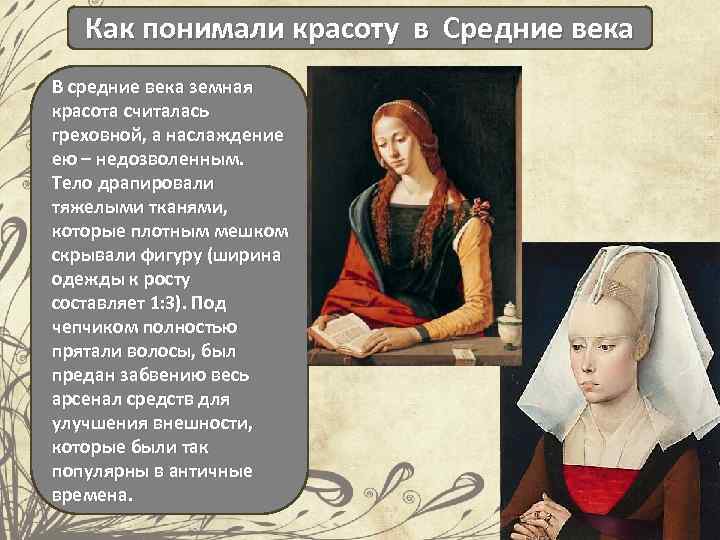 Как понимали красоту в Средние века

В средние века земная красота считалась греховной, а наслаждение ею – недозволенным. Тело драпировали тяжелыми тканями, которые плотным мешком скрывали фигуру (ширина одежды к росту составляет 1:3). Под чепчиком полностью прятали волосы, был предан забвению весь арсенал средств для улучшения внешности, которые были так популярны в античные времена.